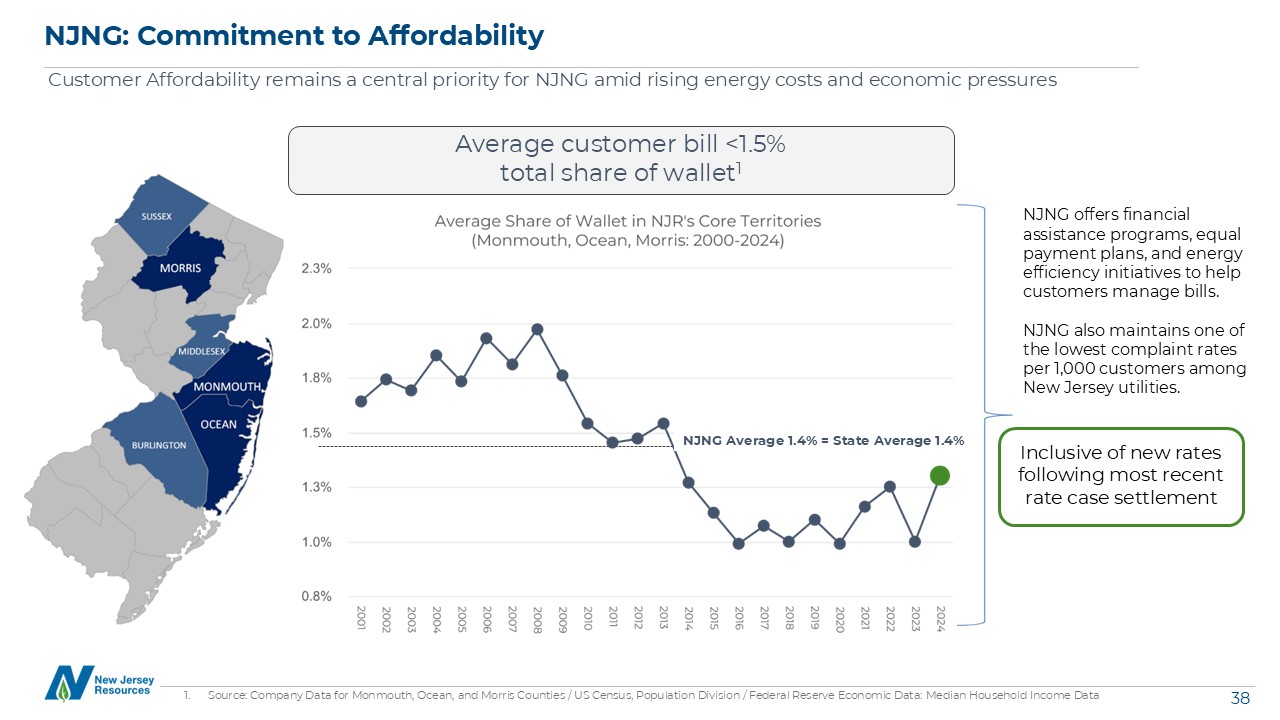 NJNG: Commitment to Affordability

Customer Affordability remains a central priority for NJNG amid rising energy costs and economic pressures

Average customer bill <1.5% total share of wallet$^1$

SUSSEX
MORRIS
MIDDLESEX
MONMOUTH
OCEAN
BURLINGTON

Average Share of Wallet in NJR's Core Territories
(Monmouth, Ocean, Morris: 2000-2024)

2.3%
2.0%
1.8%
1.5%
1.3%
1.0%
0.8%

NJNG Average 1.4% = State Average 1.4%

2001 2002 2003 2004 2005 2006 2007 2008 2009 2010 2011 2012 2013 2014 2015 2016 2017 2018 2019 2020 2021 2022 2023 2024

NJNG offers financial assistance programs, equal payment plans, and energy efficiency initiatives to help customers manage bills.

NJNG also maintains one of the lowest complaint rates per 1,000 customers among New Jersey utilities.

Inclusive of new rates following most recent rate case settlement

New Jersey Resources

1. Source: Company Data for Monmouth, Ocean, and Morris Counties / US Census, Population Division / Federal Reserve Economic Data: Median Household Income Data

38